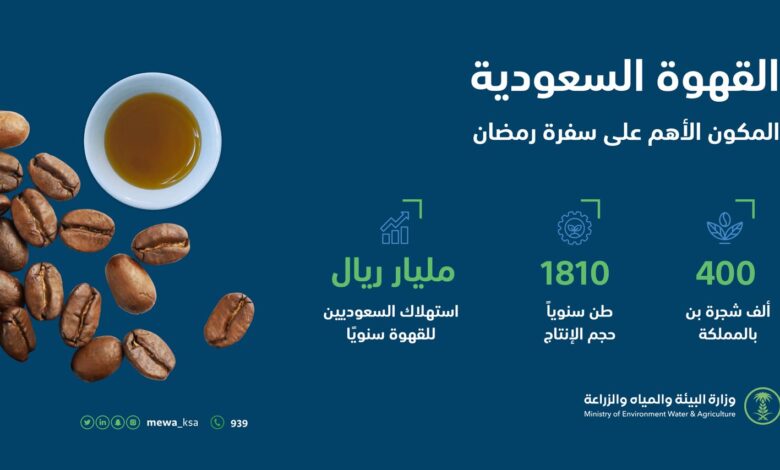 القهوة السعودية

المكون الأهم على سفرة رمضان

400
ألف شجرة بن
بالمملكة

1810
طن سنوياً
حجم الإنتاج

مليار ريال
استهلاك السعوديين
للقهوة سنويًا

وزارة البيئة والمياه والزراعة
Ministry of Environment Water & Agriculture

mewa_ksa

939